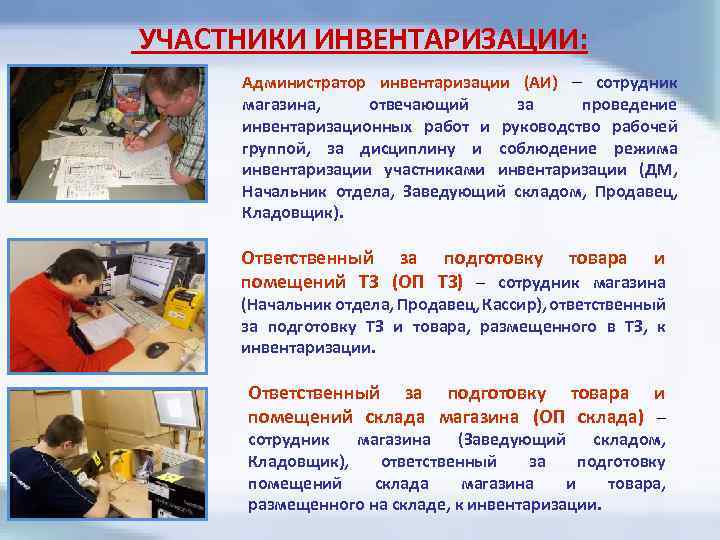 УЧАСТНИКИ ИНВЕНТАРИЗАЦИИ:

Администратор инвентаризации (АИ) – сотрудник магазина, отвечающий за проведение инвентаризационных работ и руководство рабочей группой, за дисциплину и соблюдение режима инвентаризации участниками инвентаризации (ДМ, Начальник отдела, Заведующий складом, Продавец, Кладовщик).

Ответственный за подготовку товара и помещений ТЗ (ОП ТЗ) – сотрудник магазина (Начальник отдела, Продавец, Кассир), ответственный за подготовку ТЗ и товара, размещенного в ТЗ, к инвентаризации.

Ответственный за подготовку товара и помещений склада магазина (ОП склада) – сотрудник магазина (Заведующий складом, Кладовщик), ответственный за подготовку помещений склада магазина и товара, размещенного на складе, к инвентаризации.